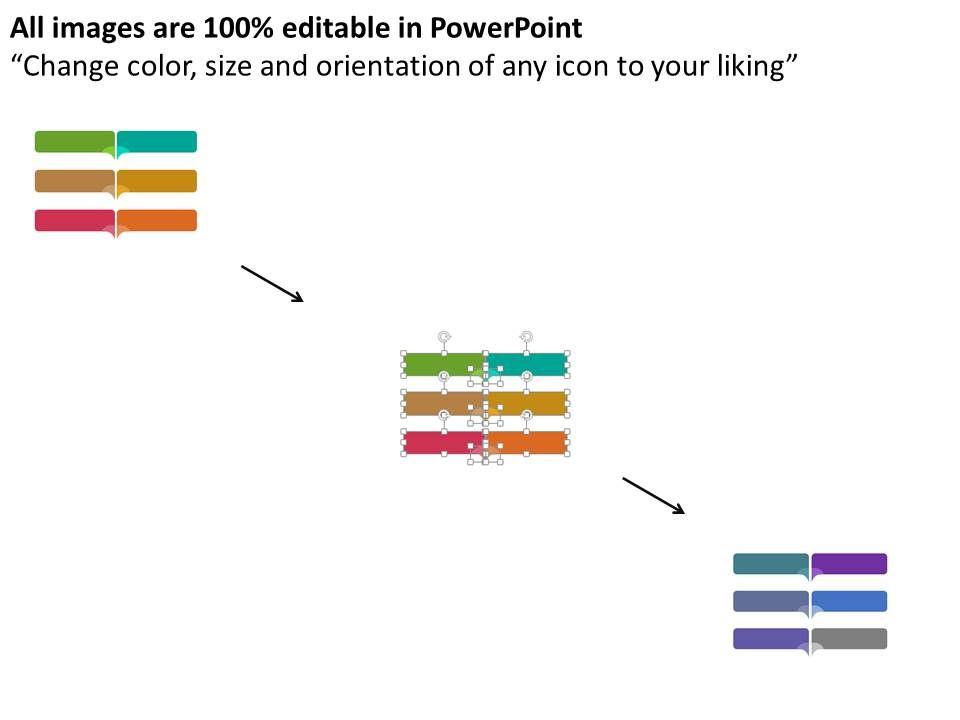 All images are 100% editable in PowerPoint
“Change color, size and orientation of any icon to your liking”